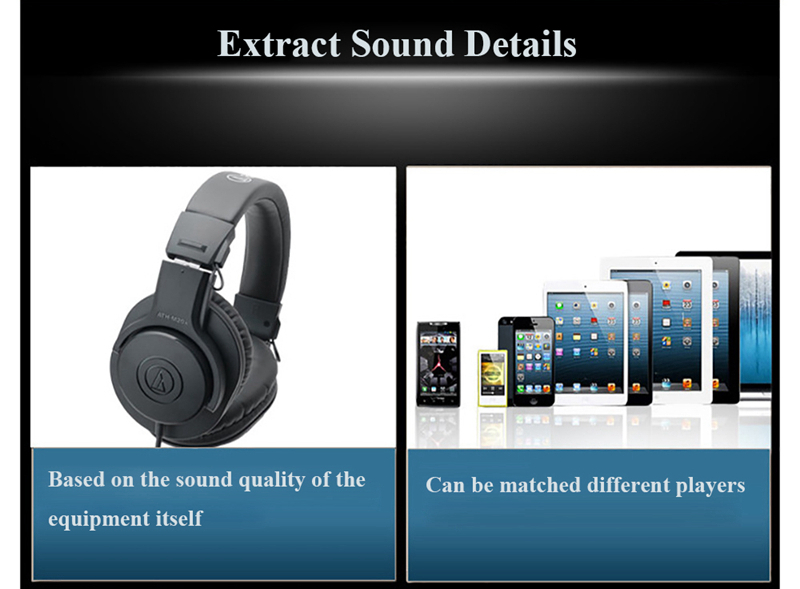 Extract Sound Details

ATH-M20x

Based on the sound quality of the equipment itself

Can be matched different players